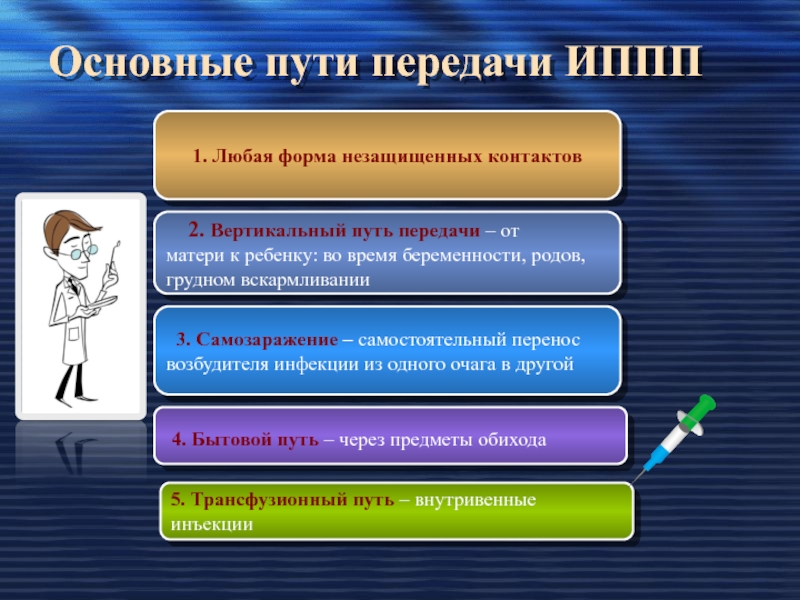 Основные пути передачи ИППП

1. Любая форма незащищенных контактов

2. Вертикальный путь передачи – от матери к ребенку: во время беременности, родов, грудном вскармливании

3. Самозаражение – самостоятельный перенос возбудителя инфекции из одного очага в другой

4. Бытовой путь – через предметы обихода

5. Трансфузионный путь – внутривенные инъекции